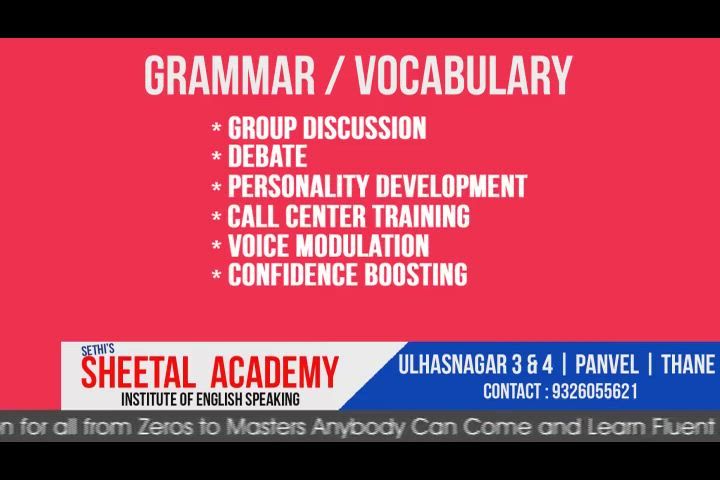 GRAMMAR / VOCABULARY

* GROUP DISCUSSION
* DEBATE
* PERSONALITY DEVELOPMENT
* CALL CENTER TRAINING
* VOICE MODULATION
* CONFIDENCE BOOSTING

SETHI'S
SHEETAL ACADEMY
INSTITUTE OF ENGLISH SPEAKING

ULHASNAGAR 3 & 4 | PANVEL | THANE
CONTACT : 9326055621

n for all from Zeros to Masters Anybody Can Come and Learn Fluent